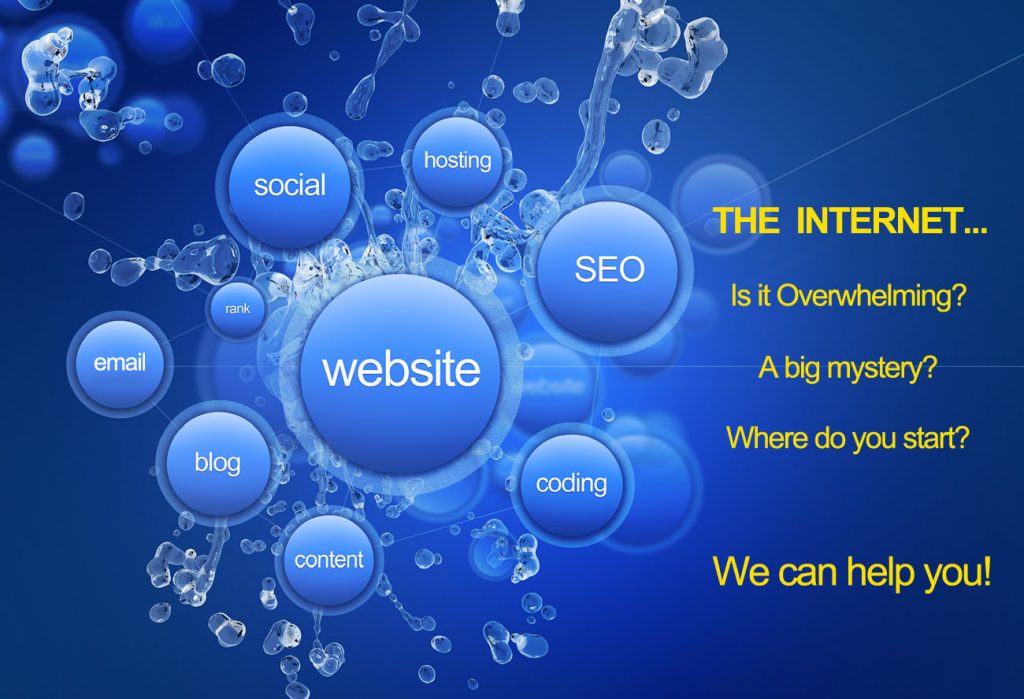 social

hosting

SEO

rank

email

website

blog

coding

content

THE INTERNET...

Is it Overwhelming?

A big mystery?

Where do you start?

We can help you!